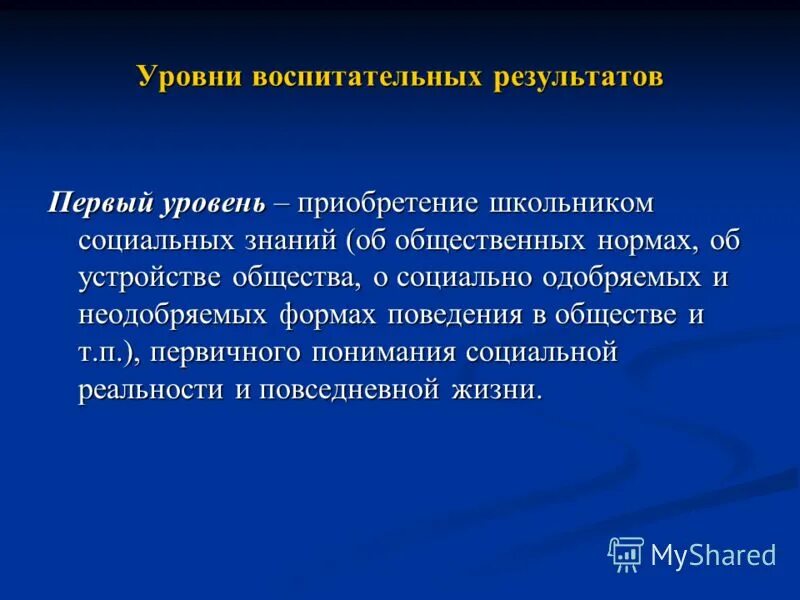 Уровни воспитательных результатов

Первый уровень – приобретение школьником социальных знаний (об общественных нормах, об устройстве общества, о социально одобряемых и неодобряемых формах поведения в обществе и т.п.), первичного понимания социальной реальности и повседневной жизни.

MyShared